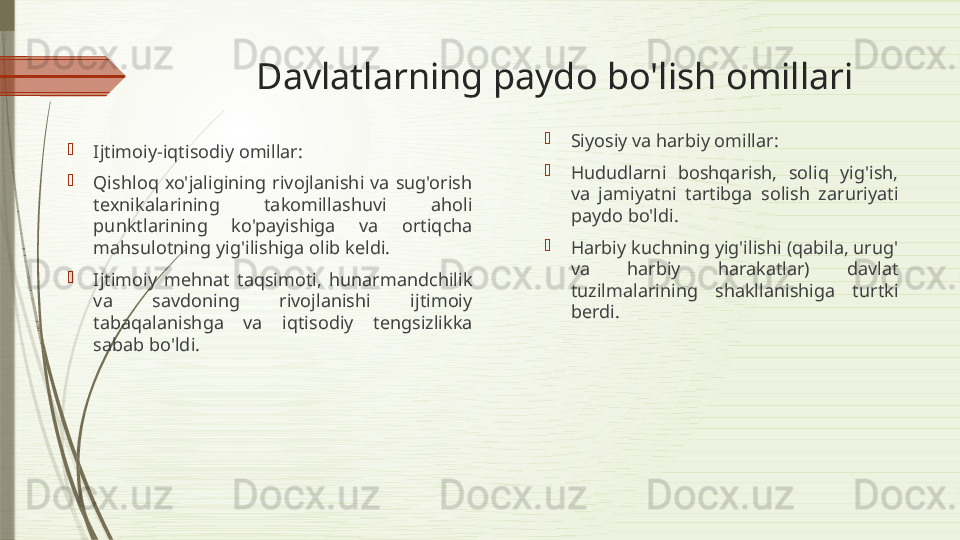 Docx.uz Docx.uz Docx.uz Docx.uz Docx.uz

Davlatlarning paydo bo'lish omillari

Ijtimoiy-iqtisodiy omillar:

Qishloq xo'jaligining rivojlanishi va sug'orish texnikalarining takomillashuvi aholi punktlarining ko'payishiga va ortiqcha mahsulotning yig'ilishiga olib keldi.

Ijtimoiy mehnat taqsimoti, hunarmandchilik va savdoning rivojlanishi ijtimoiy tabaqalanishga va iqtisodiy tengsizlikka sabab bo'ldi.

Siyosiy va harbiy omillar:

Hududlarni boshqarish, soliq yig'ish, va jamiyatni tartibga solish zaruriyati paydo bo'ldi.

Harbiy kuchning yig'ilishi (qabila, urug' va harbiy harakatlar) davlat tuzilmalarining shakllanishiga turtki berdi.

Docx.uz Docx.uz Docx.uz Docx.uz Docx.uz